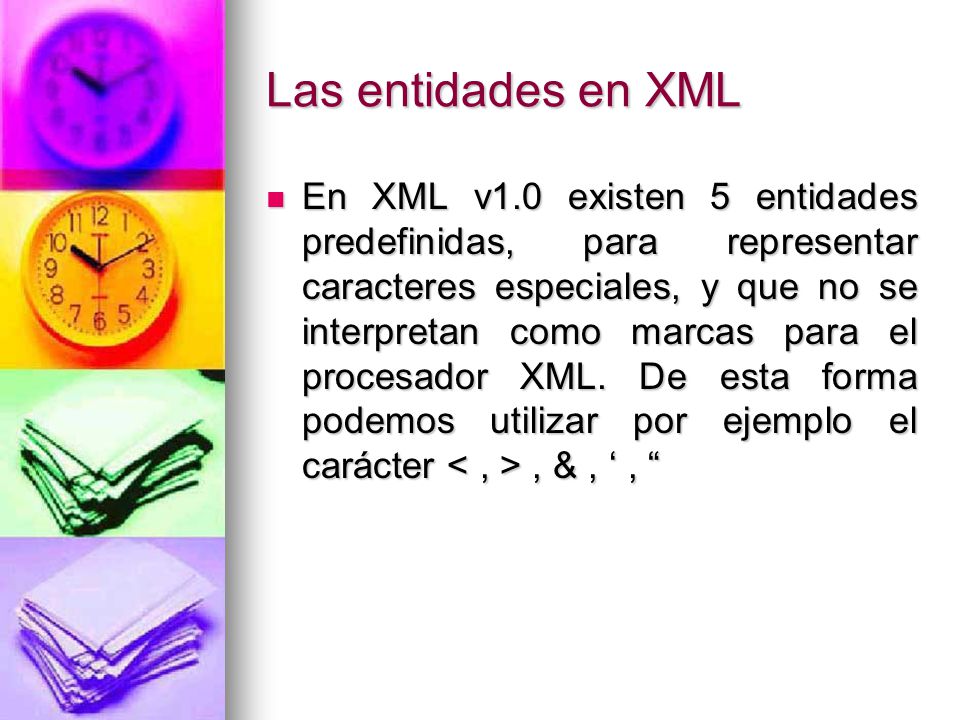 Las entidades en XML

En XML v1.0 existen 5 entidades predefinidas, para representar caracteres especiales, y que no se interpretan como marcas para el procesador XML. De esta forma podemos utilizar por ejemplo el carácter < , > , & , ‘ , “